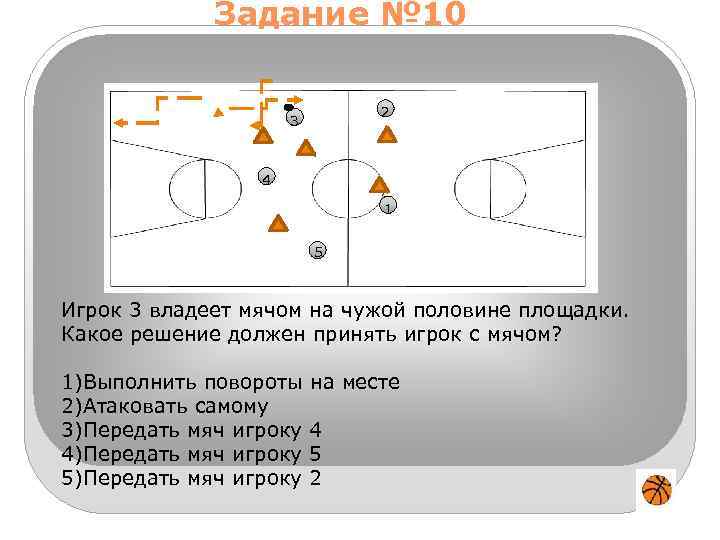 Задание №10

3

2

4

1

5

Игрок 3 владеет мячом на чужой половине площадки. Какое решение должен принять игрок с мячом?

1)Выполнить повороты на месте
2)Атаковать самому
3)Передать мяч игроку 4
4)Передать мяч игроку 5
5)Передать мяч игроку 2